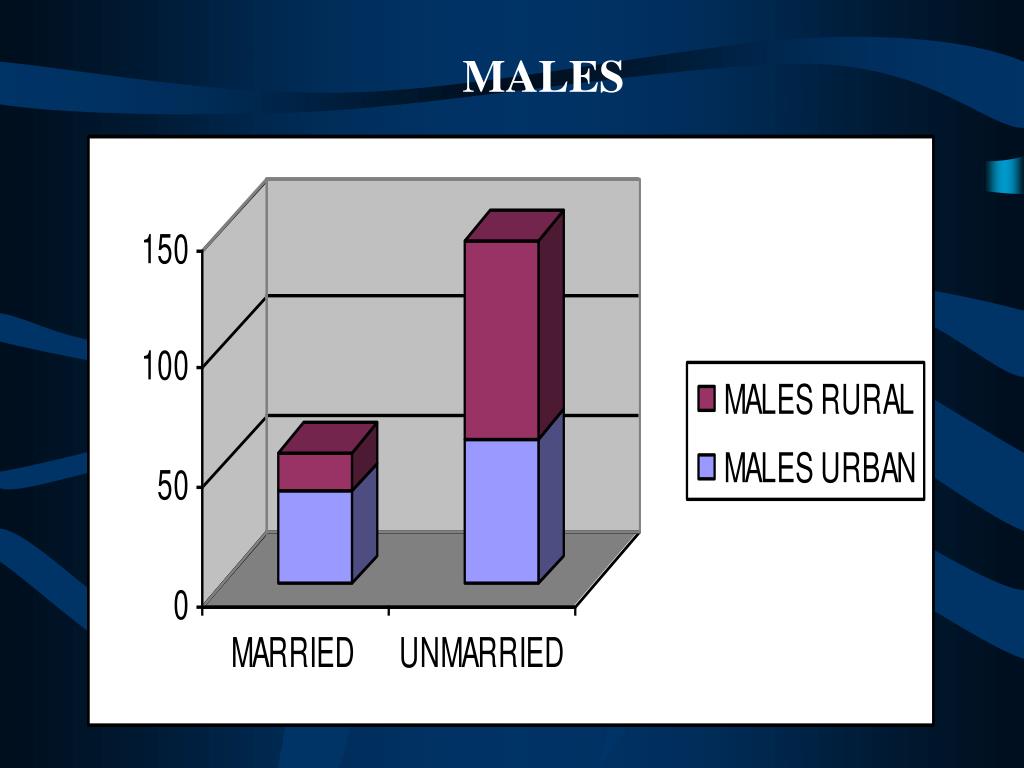 MALES

150
100
50
0

MARRIED
UNMARRIED

MALES RURAL
MALES URBAN